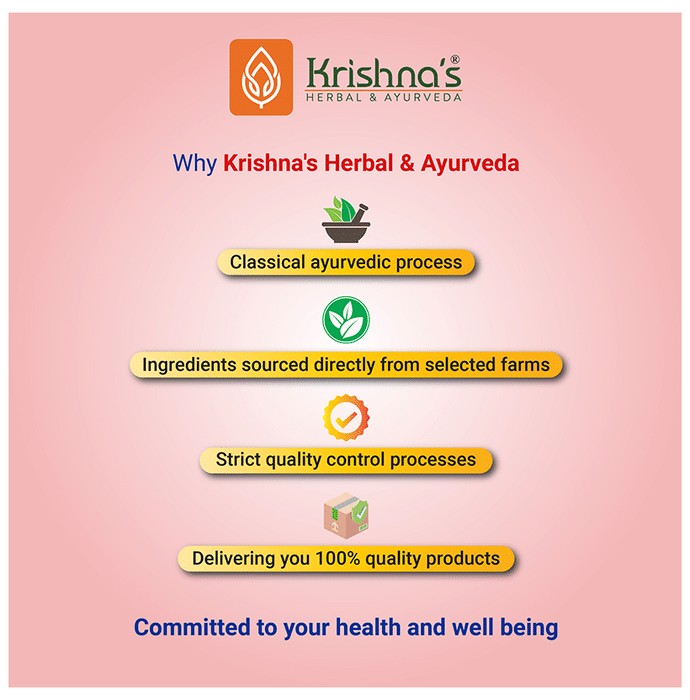 Krishna's®
HERBAL & AYURVEDA

Why Krishna's Herbal & Ayurveda

Classical ayurvedic process

Ingredients sourced directly from selected farms

Strict quality control processes

Delivering you 100% quality products

Committed to your health and well being